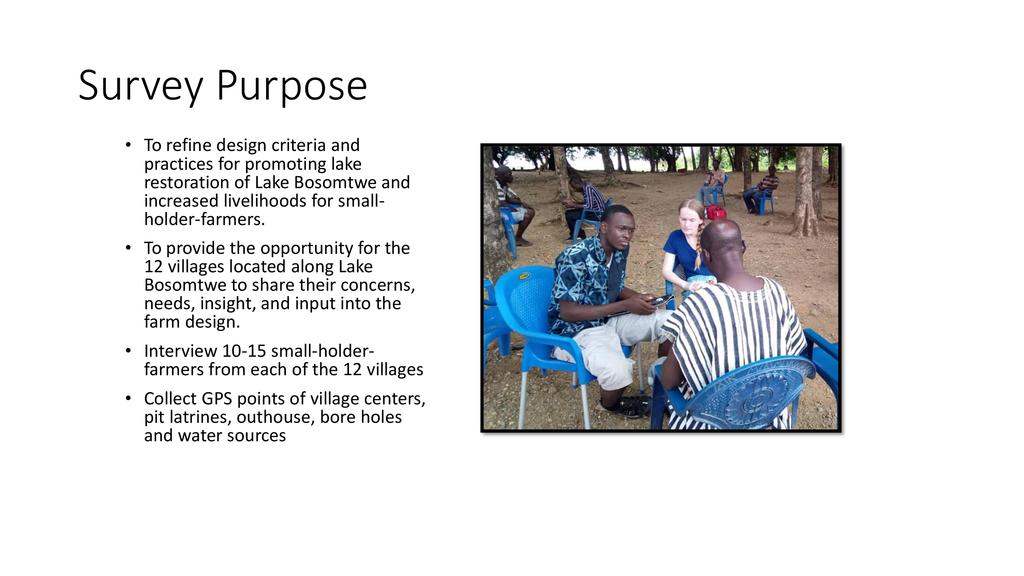 Survey Purpose

• To refine design criteria and practices for promoting lake restoration of Lake Bosomtwe and increased livelihoods for small-holder-farmers.

• To provide the opportunity for the 12 villages located along Lake Bosomtwe to share their concerns, needs, insight, and input into the farm design.

• Interview 10-15 small-holder-farmers from each of the 12 villages

• Collect GPS points of village centers, pit latrines, outhouse, bore holes and water sources